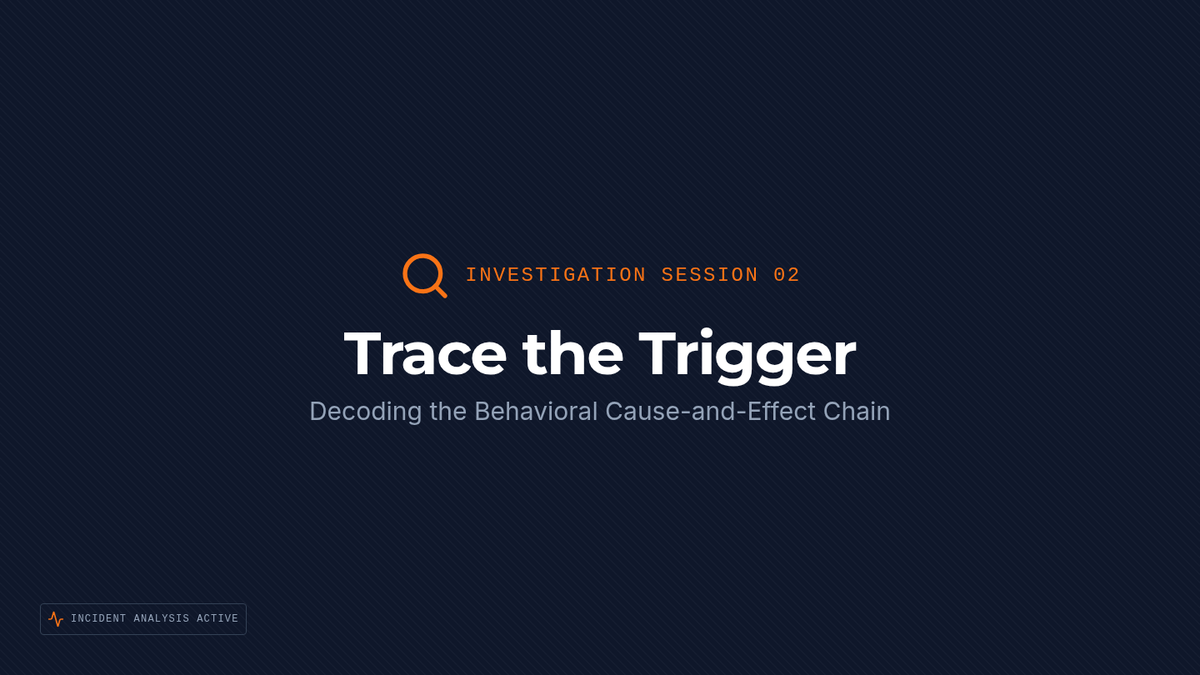 INVESTIGATION SESSION 02

Trace the Trigger

Decoding the Behavioral Cause-and-Effect Chain

INCIDENT ANALYSIS ACTIVE